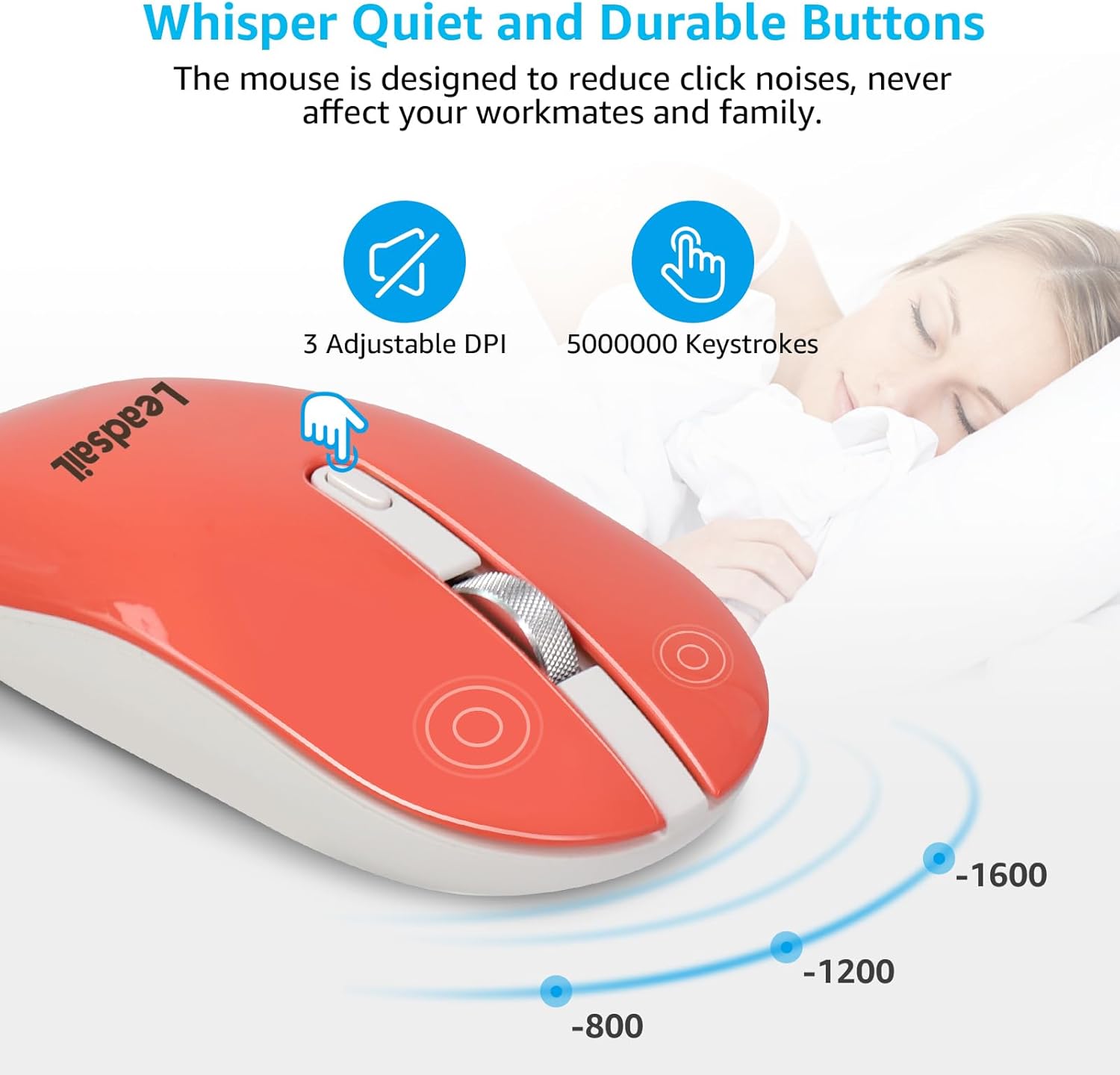 Whisper Quiet and Durable Buttons

The mouse is designed to reduce click noises, never affect your workmates and family.

3 Adjustable DPI

5000000 Keystrokes

Leadsail

-1600

-1200

-800